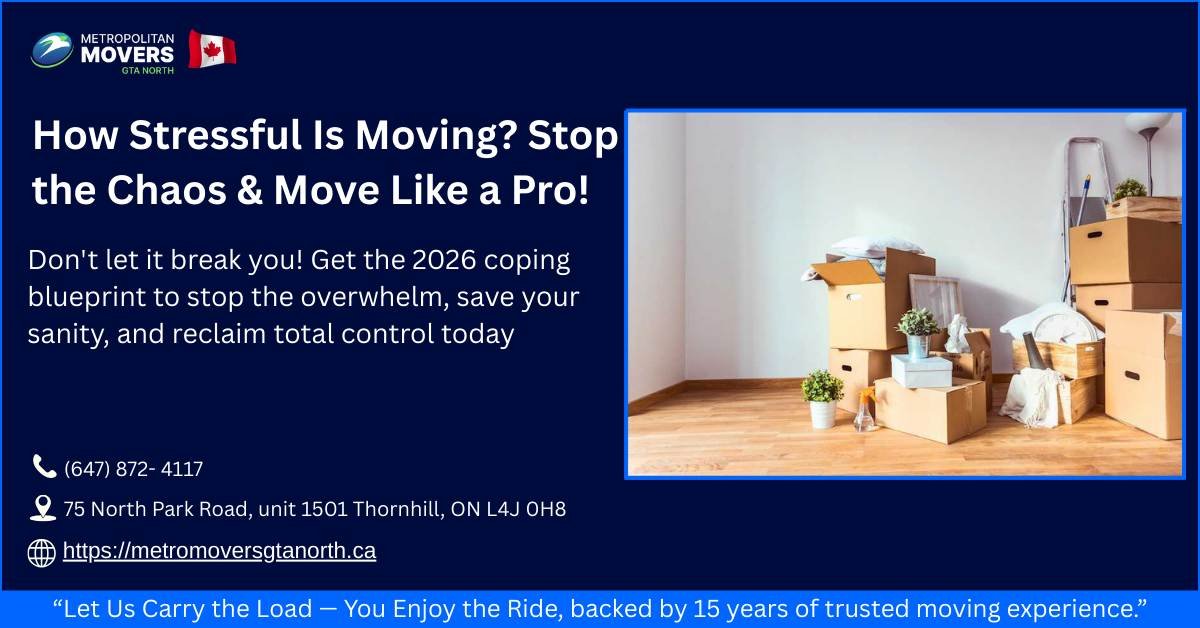 METROPOLITAN MOVERS GTA NORTH

How Stressful Is Moving? Stop the Chaos & Move Like a Pro!

Don't let it break you! Get the 2026 coping blueprint to stop the overwhelm, save your sanity, and reclaim total control today

(647) 872- 4117

75 North Park Road, unit 1501 Thornhill, ON L4J 0H8

https://metromoversgtanorth.ca

“Let Us Carry the Load — You Enjoy the Ride, backed by 15 years of trusted moving experience.”